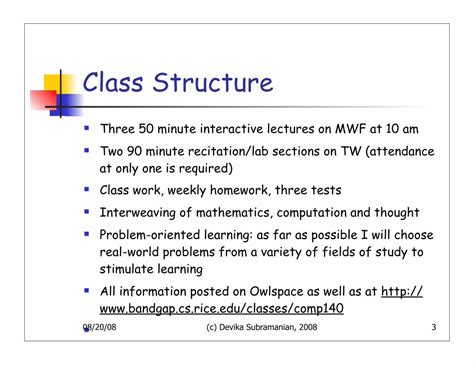 Class Structure

- Three 50 minute interactive lectures on MWF at 10 am
- Two 90 minute recitation/lab sections on TW (attendance at only one is required)
- Class work, weekly homework, three tests
- Interweaving of mathematics, computation and thought
- Problem-oriented learning: as far as possible I will choose real-world problems from a variety of fields of study to stimulate learning
- All information posted on Owlspace as well as at http://www.bandgap.cs.rice.edu/classes/comp140

08/20/08 (c) Devika Subramanian, 2008 3